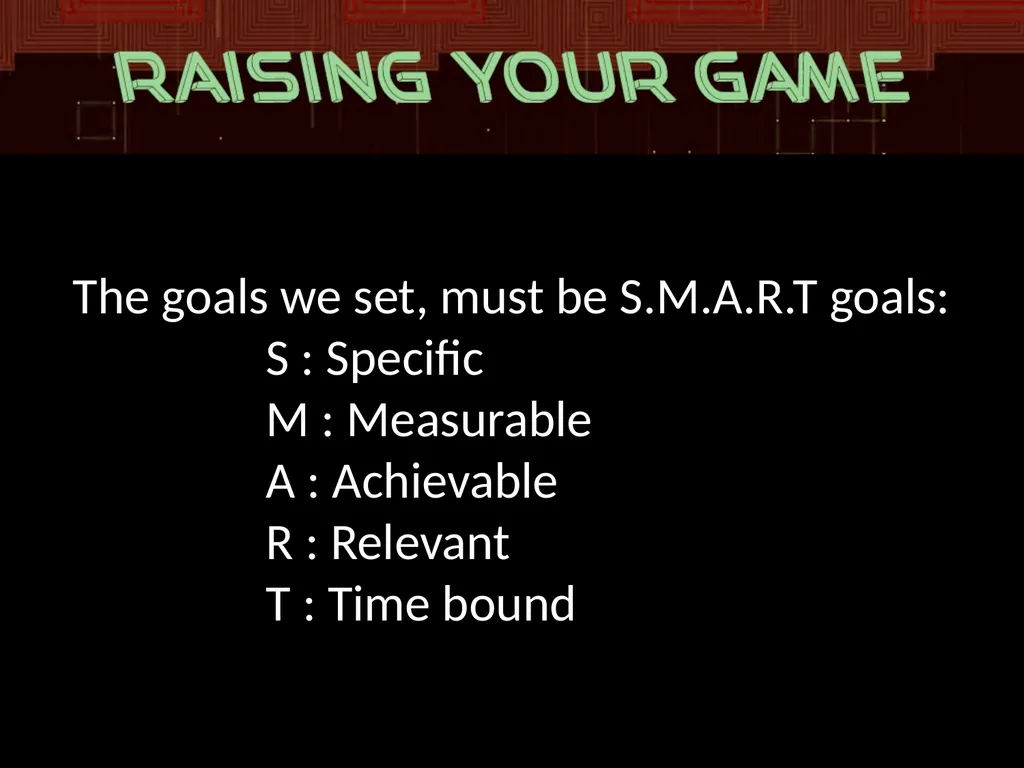 RAISING YOUR GAME

The goals we set, must be S.M.A.R.T goals:
S : Specific
M : Measurable
A : Achievable
R : Relevant
T : Time bound